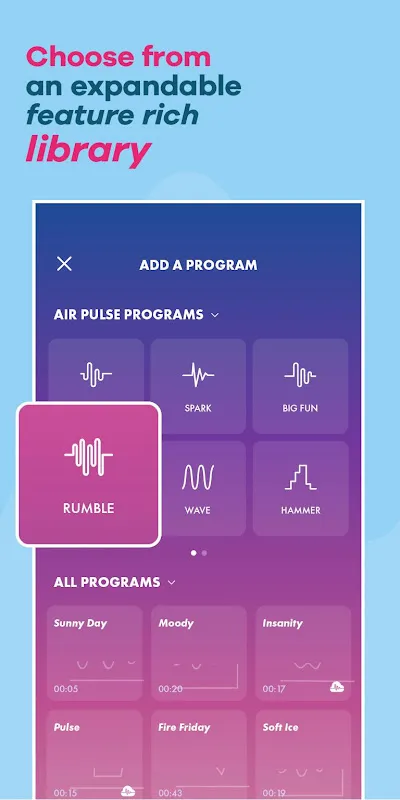 Choose from an expandable feature rich library

ADD A PROGRAM

AIR PULSE PROGRAMS

SPARK

BIG FUN

RUMBLE

WAVE

HAMMER

ALL PROGRAMS

Sunny Day
00:05

Moody
00:20

Insanity
00:17

Pulse
00:15

Fire Friday
00:43

Soft Ice
00:19